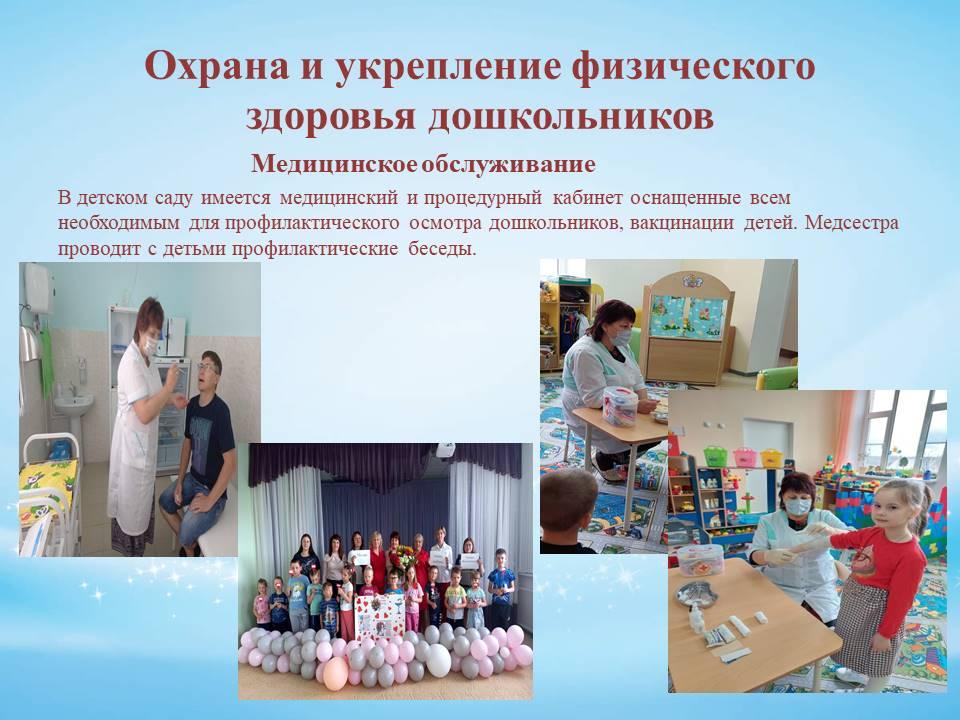 Охрана и укрепление физического здоровья дошкольников

Медицинское обслуживание

В детском саду имеется медицинский и процедурный кабинет оснащенные всем необходимым для профилактического осмотра дошкольников, вакцинации детей. Медсестра проводит с детьми профилактические беседы.